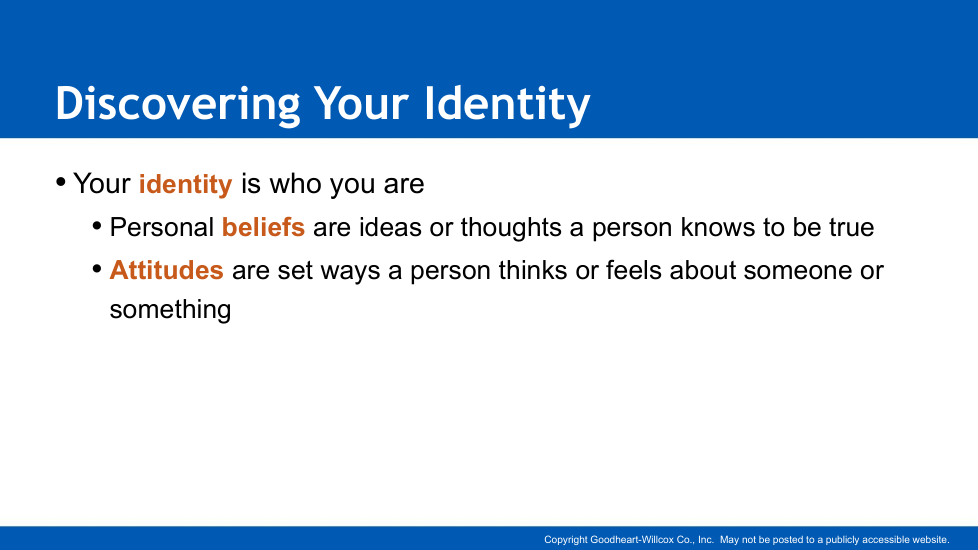 Discovering Your Identity

• Your identity is who you are

• Personal beliefs are ideas or thoughts a person knows to be true

• Attitudes are set ways a person thinks or feels about someone or something

Copyright Goodheart-Willcox Co., Inc. May not be posted to a publicly accessible website.